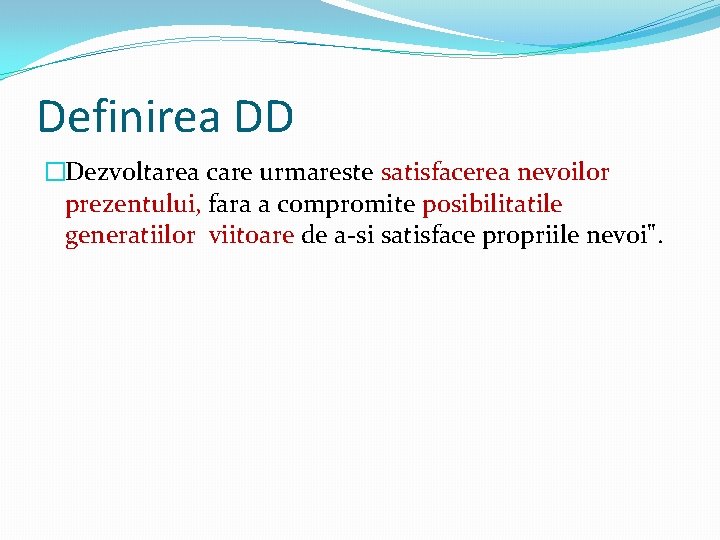 Definirea DD

Dezvoltarea care urmareste satisfacerea nevoilor prezentului, fara a compromite posibilitatile generatiilor viitoare de a-si satisface propriile nevoi".